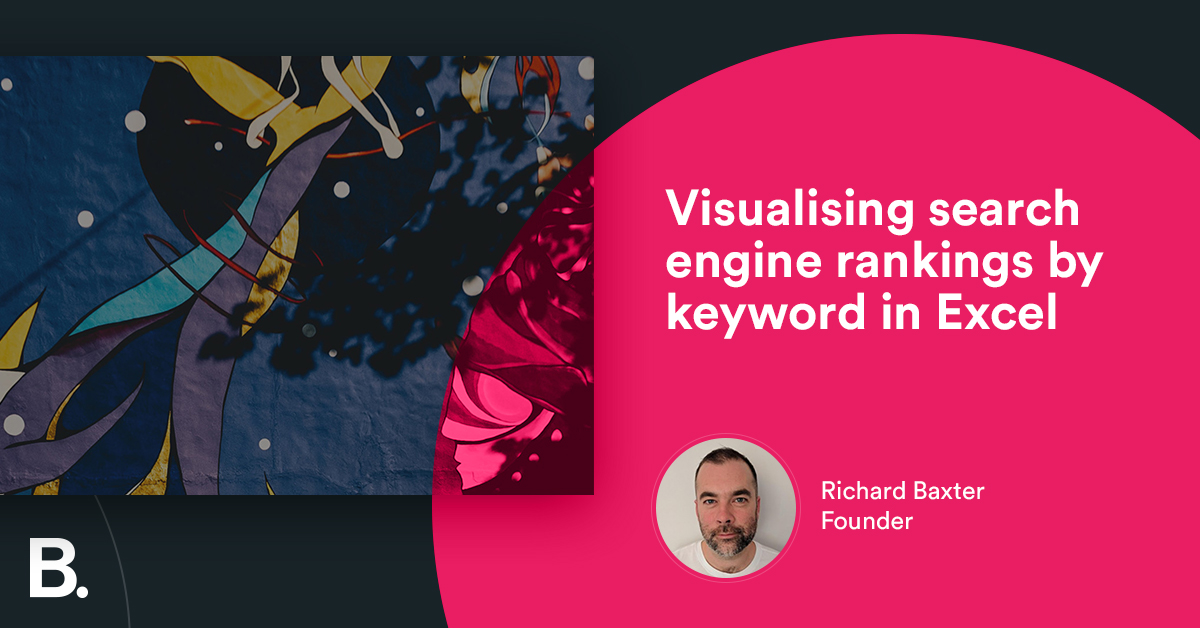 Visualising search engine rankings by keyword in Excel

Richard Baxter
Founder

B.